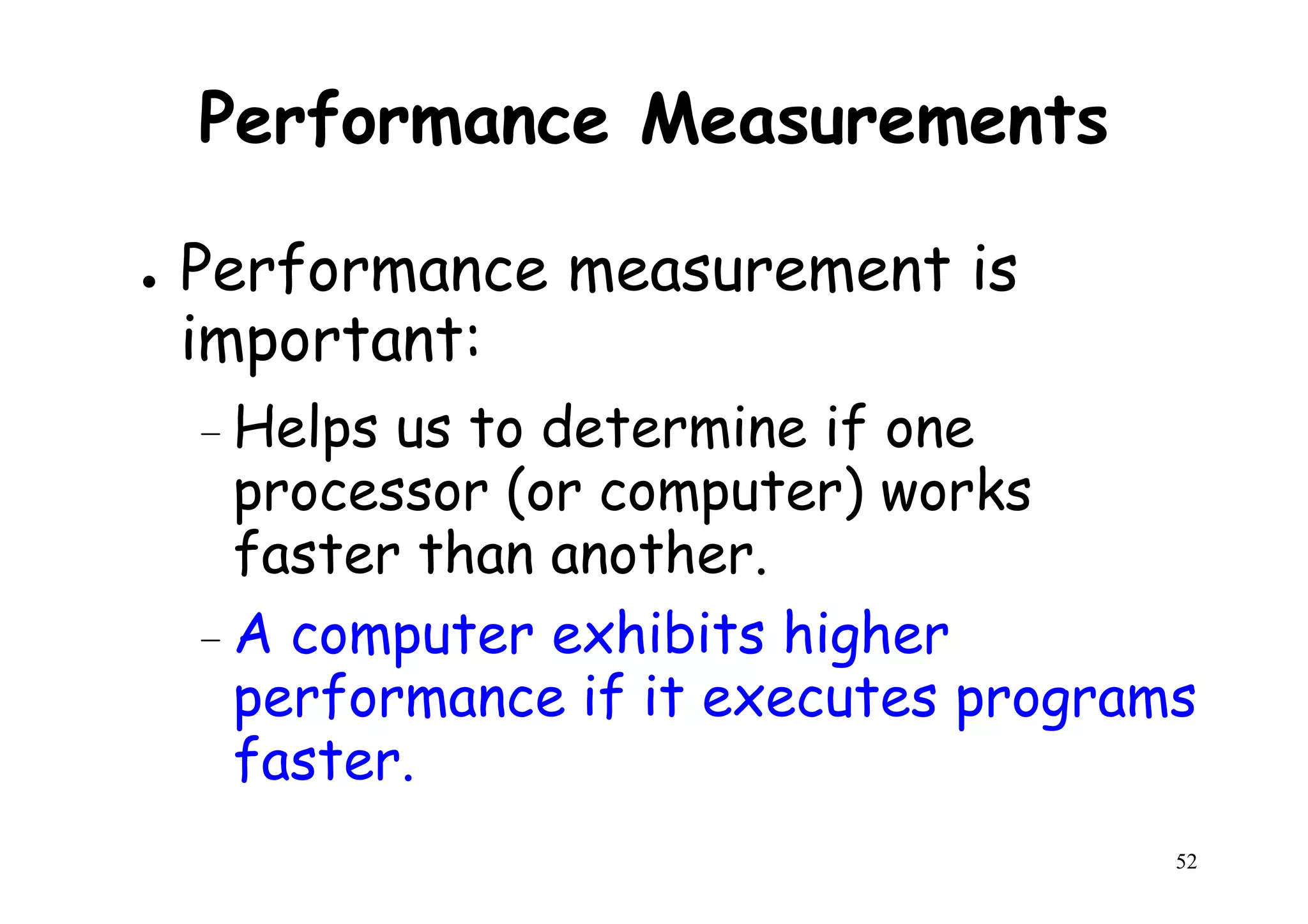 Performance Measurements

• Performance measurement is important:

– Helps us to determine if one processor (or computer) works faster than another.

– A computer exhibits higher performance if it executes programs faster.

52